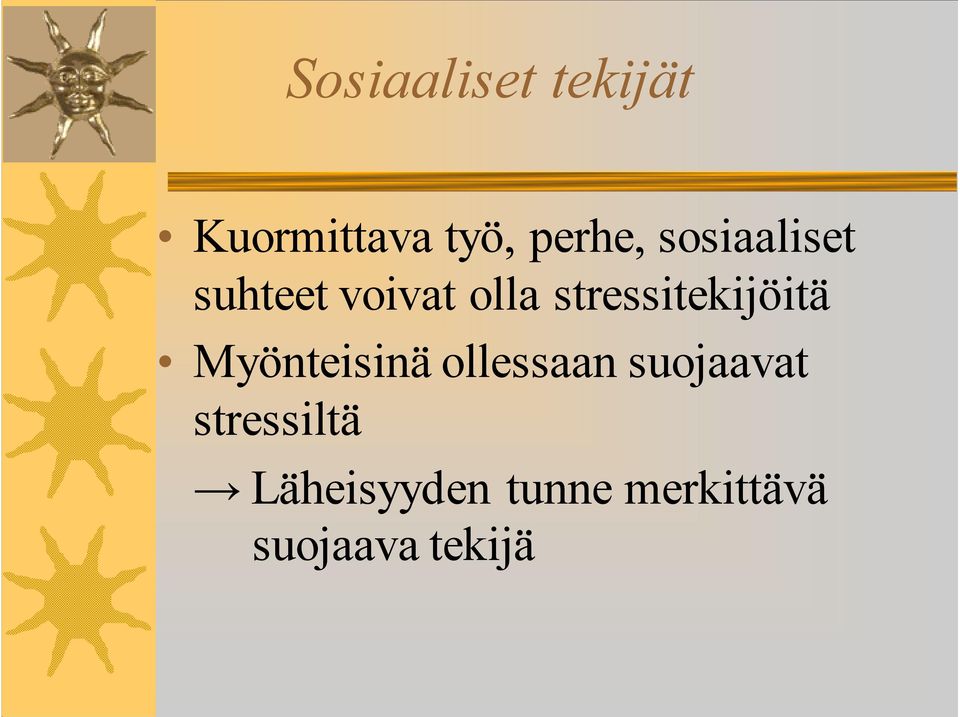 Sosiaaliset tekijät

• Kuormittava työ, perhe, sosiaaliset suhteet voivat olla stressitekijöitä

• Myönteisinä ollessaan suojaavat stressiltä

→ Läheisyyden tunne merkittävä suojaava tekijä